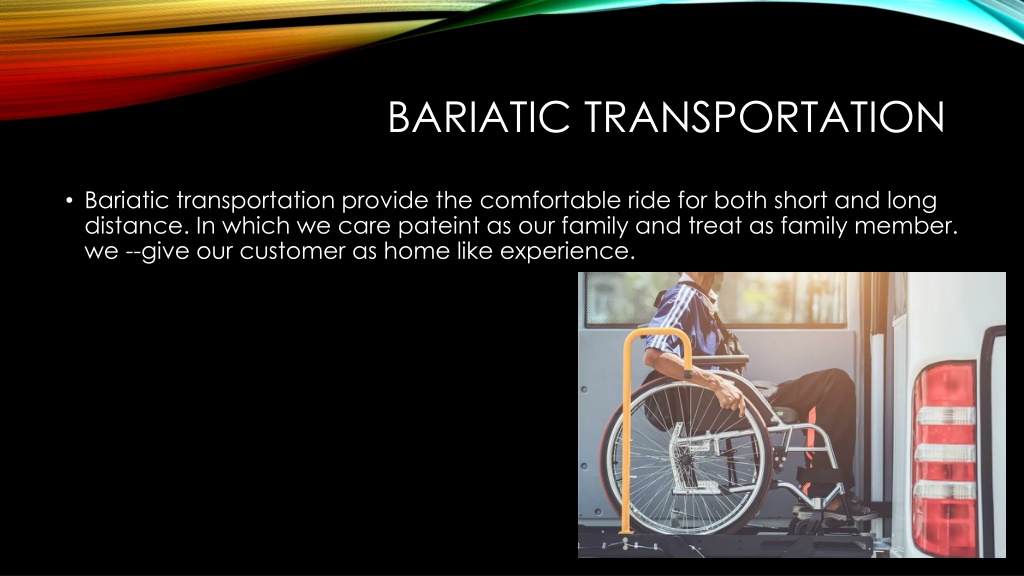 BARIATIC TRANSPORTATION

• Bariatic transportation provide the comfortable ride for both short and long distance. In which we care pateint as our family and treat as family member. we --give our customer as home like experience.